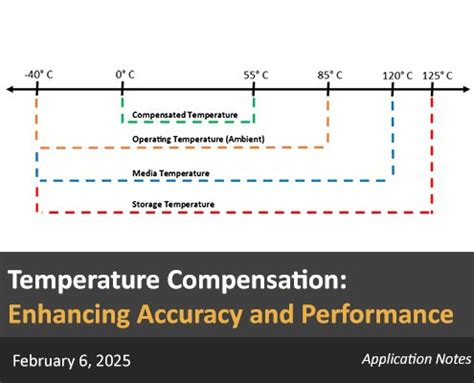 -40° C
0° C
55° C
85° C
120° C
125° C

Compensated Temperature

Operating Temperature (Ambient)

Media Temperature

Storage Temperature

Temperature Compensation:
Enhancing Accuracy and Performance

February 6, 2025

Application Notes